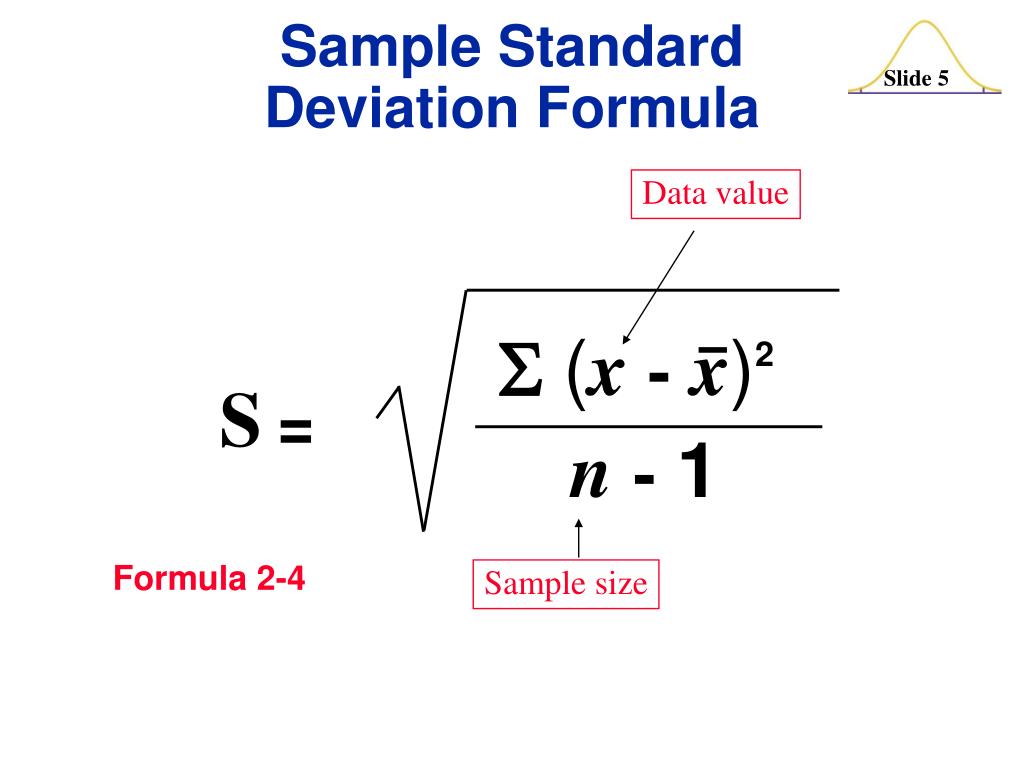 Sample Standard Deviation Formula

Slide 5

Data value

$S = \sqrt{\frac{\Sigma (x - \bar{x})^2}{n - 1}}$

Formula 2-4

Sample size